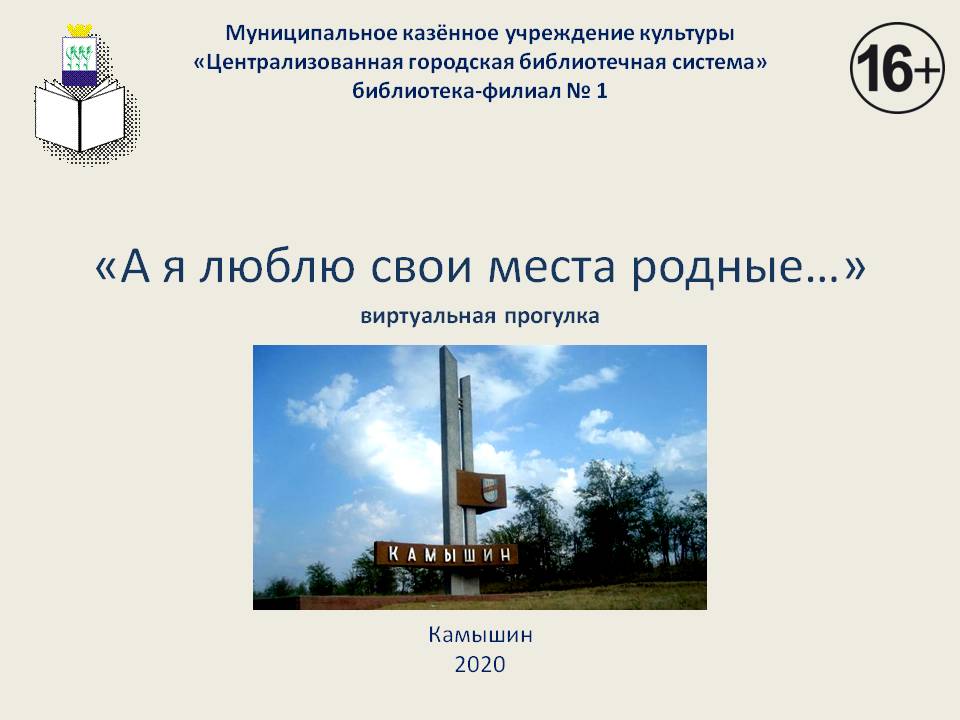 Муниципальное казённое учреждение культуры
«Централизованная городская библиотечная система»
библиотека-филиал № 1

16+

«А я люблю свои места родные…»

виртуальная прогулка

КАМЫШИН

Камышин
2020